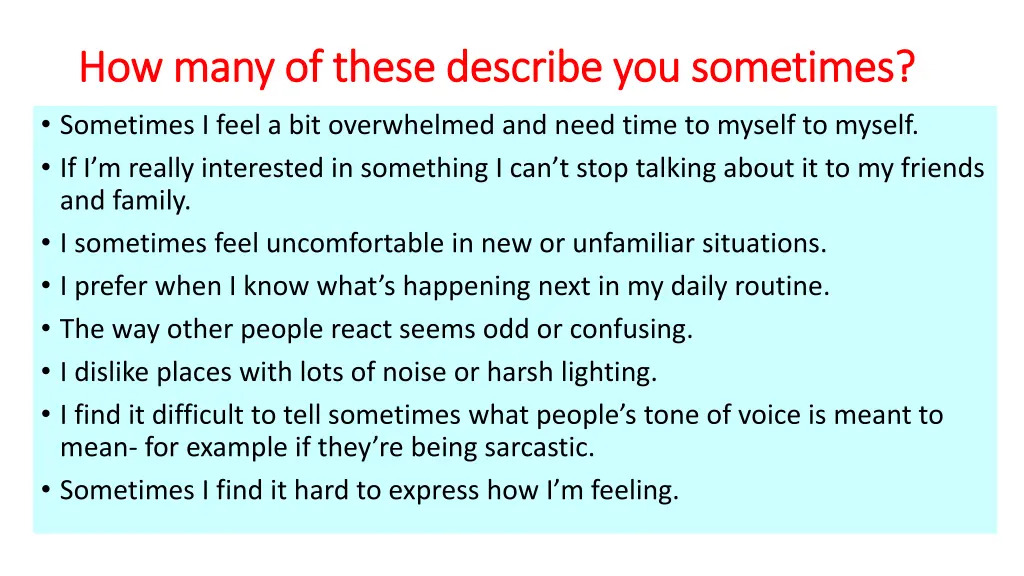 How many of these describe you sometimes?

• Sometimes I feel a bit overwhelmed and need time to myself to myself.
• If I'm really interested in something I can't stop talking about it to my friends and family.
• I sometimes feel uncomfortable in new or unfamiliar situations.
• I prefer when I know what's happening next in my daily routine.
• The way other people react seems odd or confusing.
• I dislike places with lots of noise or harsh lighting.
• I find it difficult to tell sometimes what people's tone of voice is meant to mean- for example if they're being sarcastic.
• Sometimes I find it hard to express how I'm feeling.